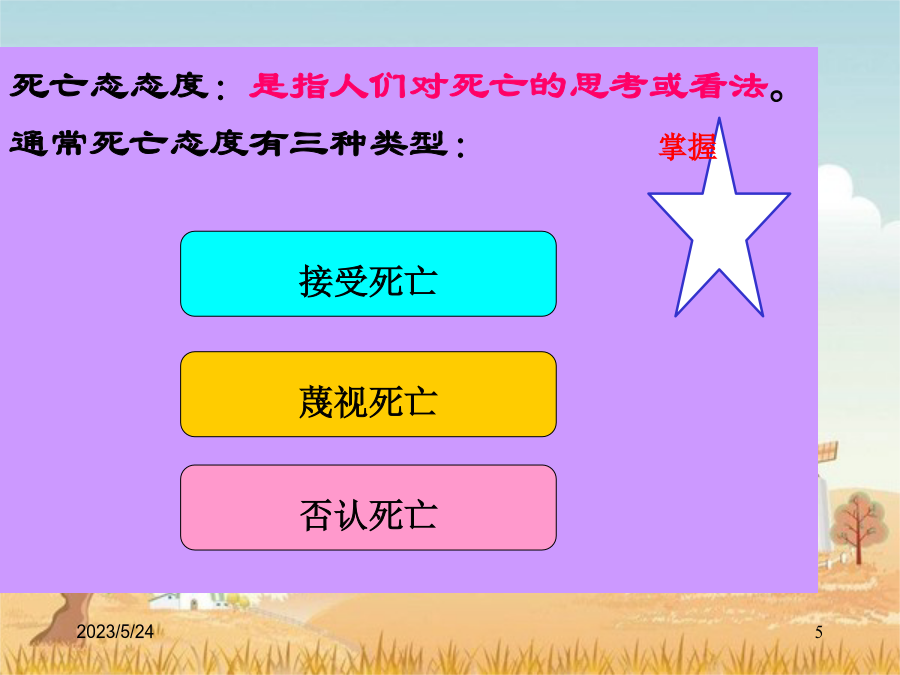 死亡态态度：是指人们对死亡的思考或看法。

通常死亡态度有三种类型：

掌握

接受死亡

蔑视死亡

否认死亡

2023/5/24

5